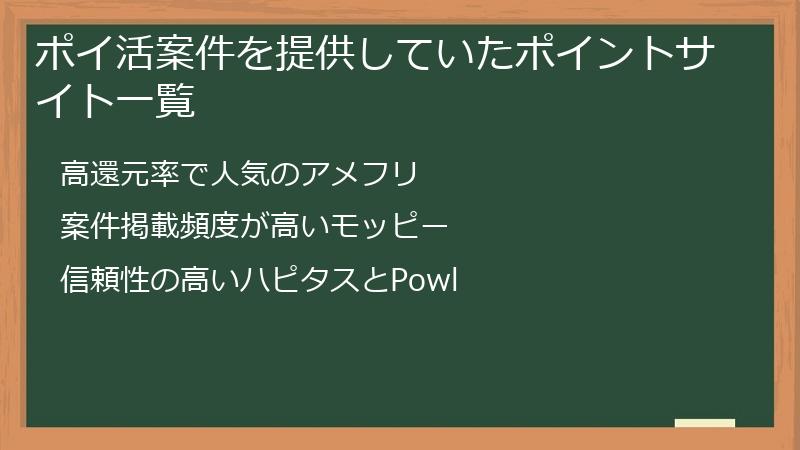 ポイ活案件を提供していたポイントサイト一覧

高還元率で人気のアメフリ

案件掲載頻度が高いモッピー

信頼性の高いハピタスとPowl